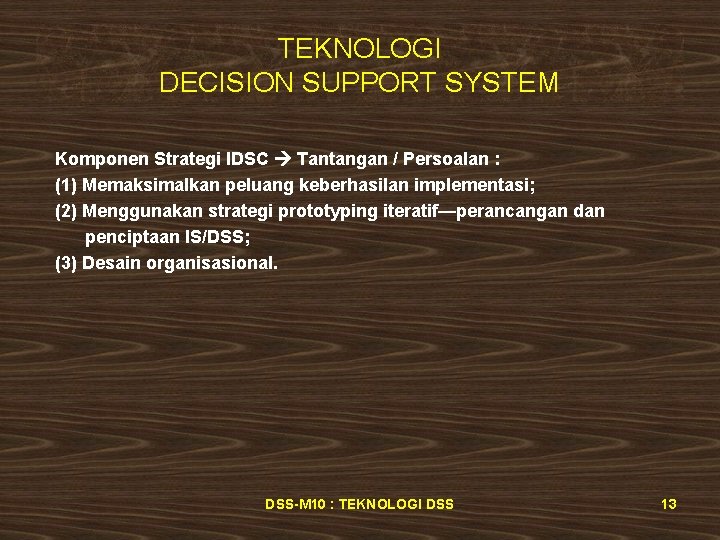 TEKNOLOGI
DECISION SUPPORT SYSTEM

Komponen Strategi IDSC → Tantangan / Persoalan :
(1) Memaksimalkan peluang keberhasilan implementasi;
(2) Menggunakan strategi prototyping iteratif—perancangan dan penciptaan IS/DSS;
(3) Desain organisasional.

DSS-M10 : TEKNOLOGI DSS

13